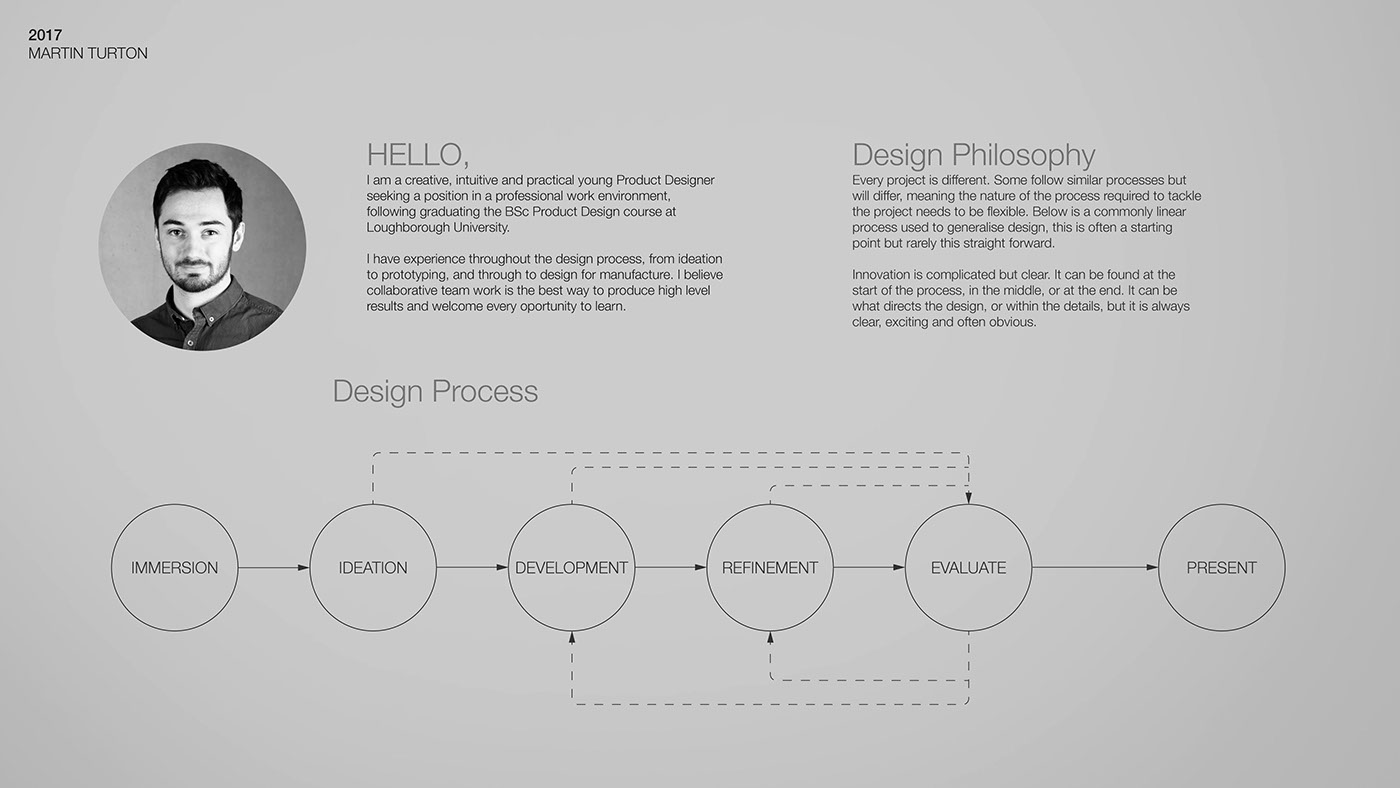 2017
MARTIN TURTON

HELLO,
I am a creative, intuitive and practical young Product Designer seeking a position in a professional work environment, following graduating the BSc Product Design course at Loughborough University.

I have experience throughout the design process, from ideation to prototyping, and through to design for manufacture. I believe collaborative team work is the best way to produce high level results and welcome every oportunity to learn.

Design Philosophy
Every project is different. Some follow similar processes but will differ, meaning the nature of the process required to tackle the project needs to be flexible. Below is a commonly linear process used to generalise design, this is often a starting point but rarely this straight forward.

Innovation is complicated but clear. It can be found at the start of the process, in the middle, or at the end. It can be what directs the design, or within the details, but it is always clear, exciting and often obvious.

Design Process

IMMERSION
IDEATION
DEVELOPMENT
REFINEMENT
EVALUATE
PRESENT